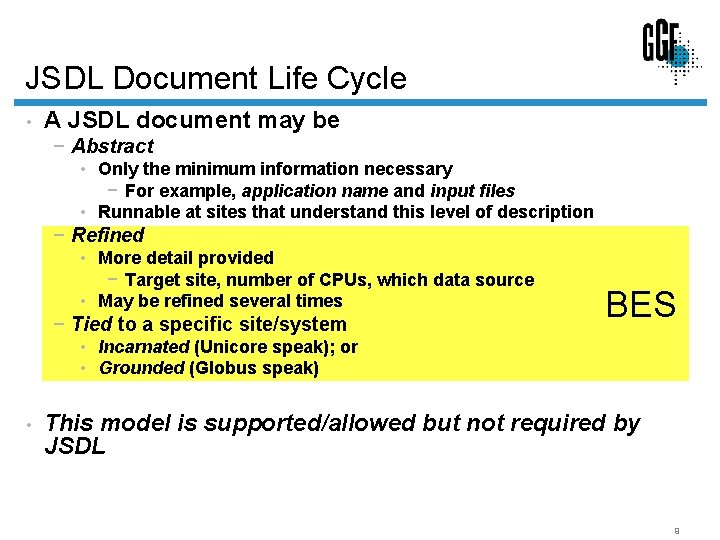 GGF

JSDL Document Life Cycle

• A JSDL document may be
 − Abstract
  • Only the minimum information necessary
   − For example, application name and input files
  • Runnable at sites that understand this level of description
 − Refined
  • More detail provided
   − Target site, number of CPUs, which data source
  • May be refined several times
 − Tied to a specific site/system
  • Incarnated (Unicore speak); or
  • Grounded (Globus speak)

BES

• This model is supported/allowed but not required by JSDL

8